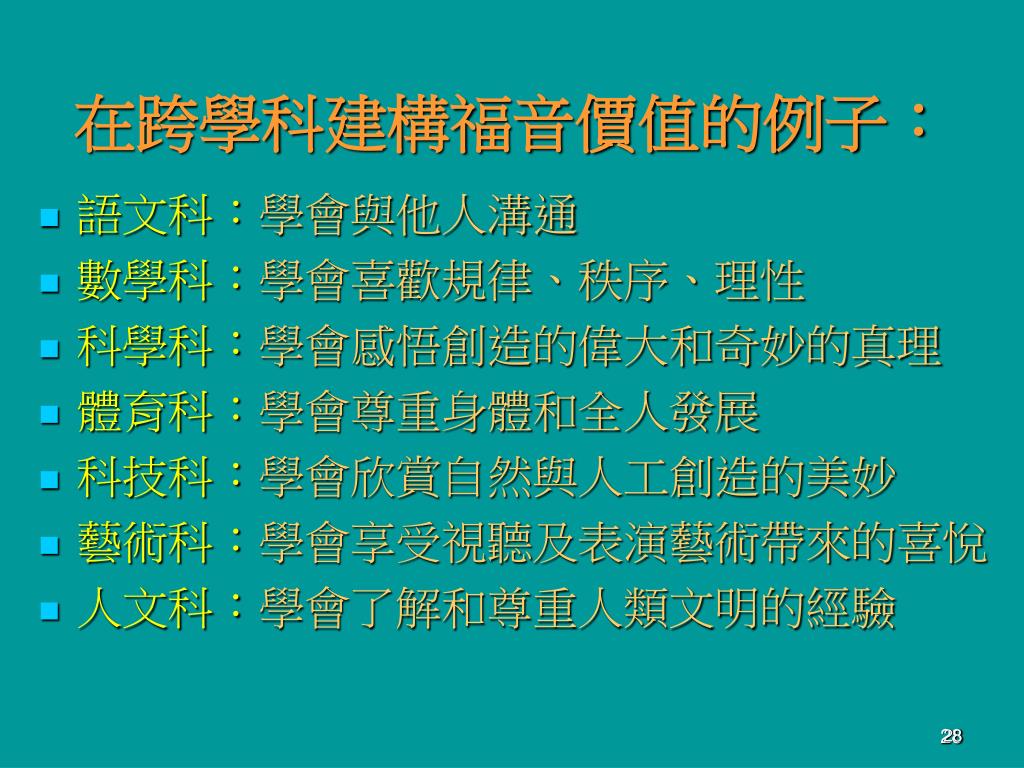 在跨學科建構福音價值的例子：

- 語文科：學會與他人溝通
- 數學科：學會喜歡規律、秩序、理性
- 科學科：學會感悟創造的偉大和奇妙的真理
- 體育科：學會尊重身體和全人發展
- 科技科：學會欣賞自然與人工創造的美妙
- 藝術科：學會享受視聽及表演藝術帶來的喜悅
- 人文科：學會了解和尊重人類文明的經驗

28